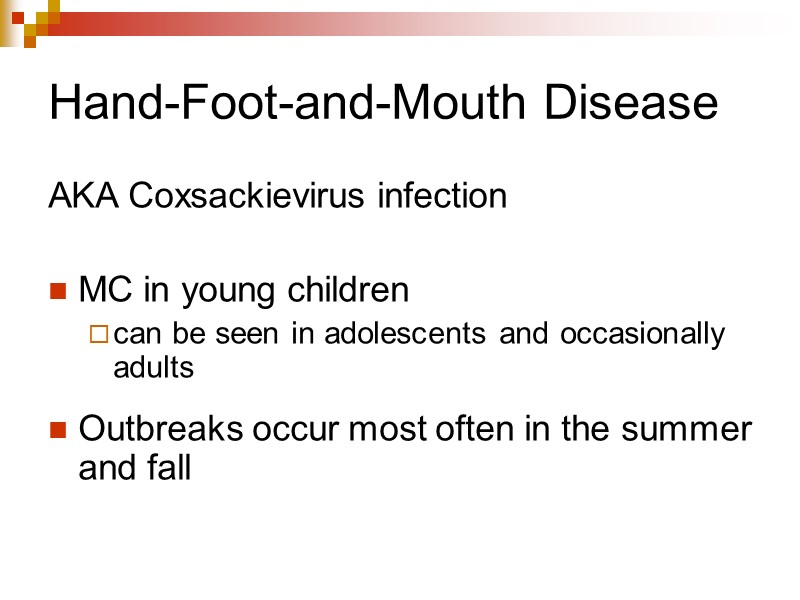 Hand-Foot-and-Mouth Disease

AKA Coxsackievirus infection

MC in young children

can be seen in adolescents and occasionally adults

Outbreaks occur most often in the summer and fall